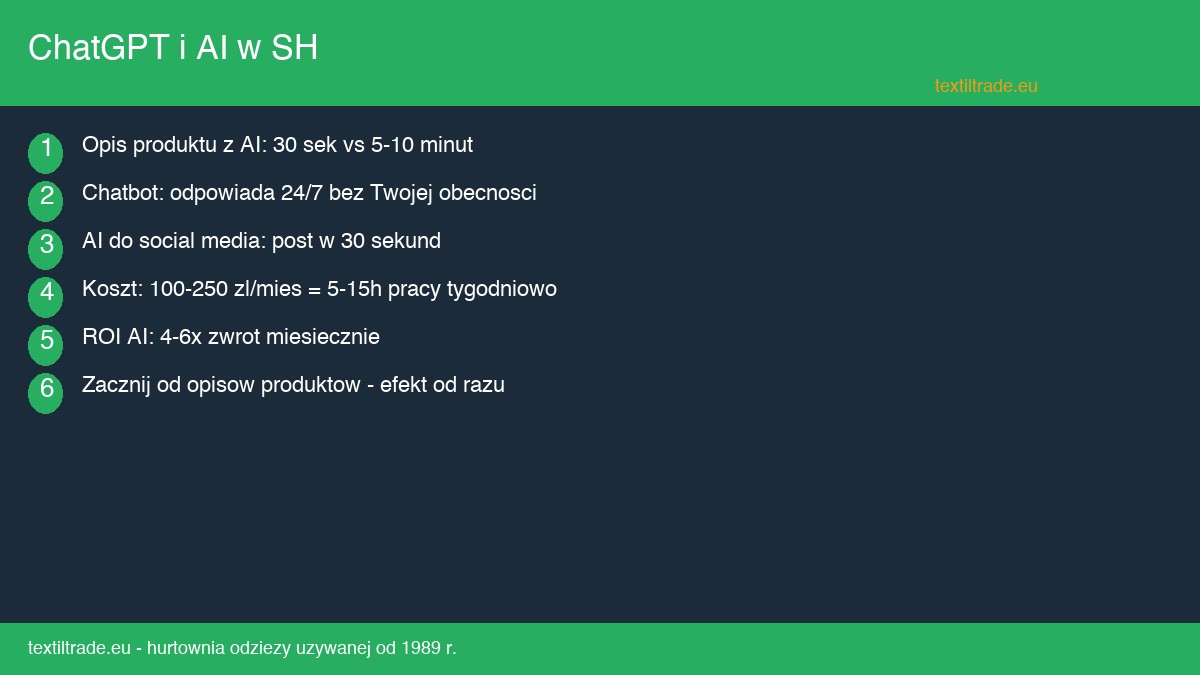 ChatGPT i AI w SH

textiltrade.eu

1 Opis produktu z AI: 30 sek vs 5-10 minut

2 Chatbot: odpowiada 24/7 bez Twojej obecnosci

3 AI do social media: post w 30 sekund

4 Koszt: 100-250 zl/mies = 5-15h pracy tygodniowo

5 ROI AI: 4-6x zwrot miesiecznie

6 Zacznij od opisow produktow - efekt od razu

textiltrade.eu - hurtownia odziezy uzywanej od 1989 r.